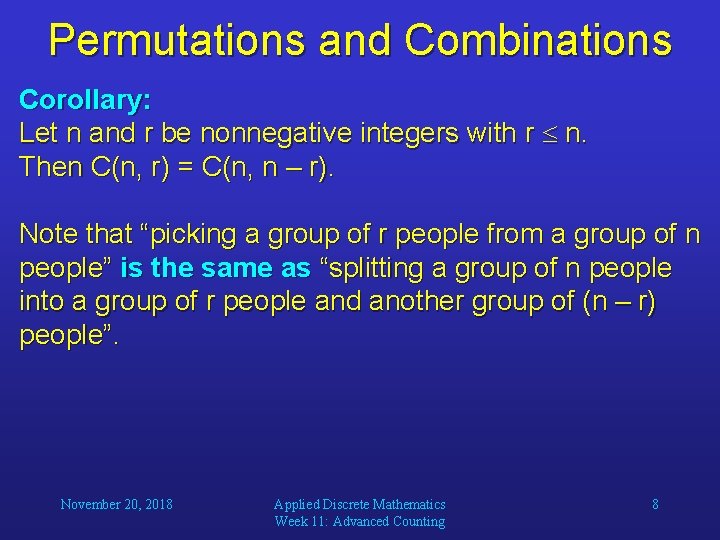 Permutations and Combinations

Corollary:
Let n and r be nonnegative integers with $r \leq n$.
Then $C(n, r) = C(n, n – r)$.

Note that “picking a group of r people from a group of n people” is the same as “splitting a group of n people into a group of r people and another group of (n – r) people”.

November 20, 2018

Applied Discrete Mathematics
Week 11: Advanced Counting

8